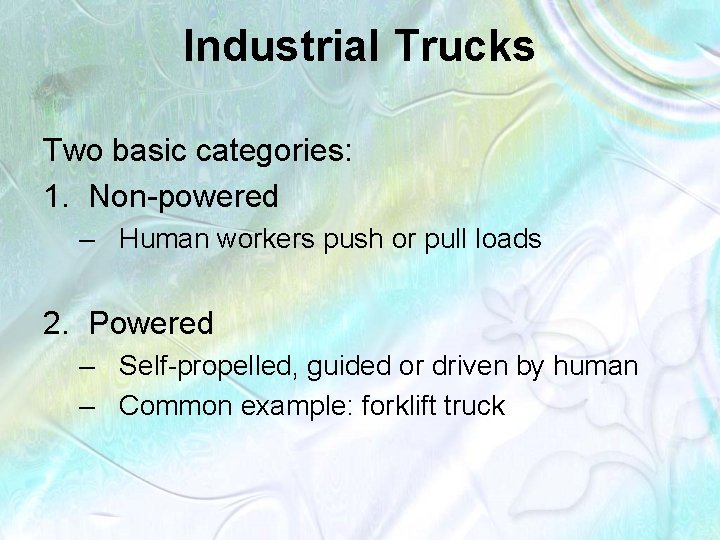 Industrial Trucks

Two basic categories:
1. Non-powered
– Human workers push or pull loads

2. Powered
– Self-propelled, guided or driven by human
– Common example: forklift truck